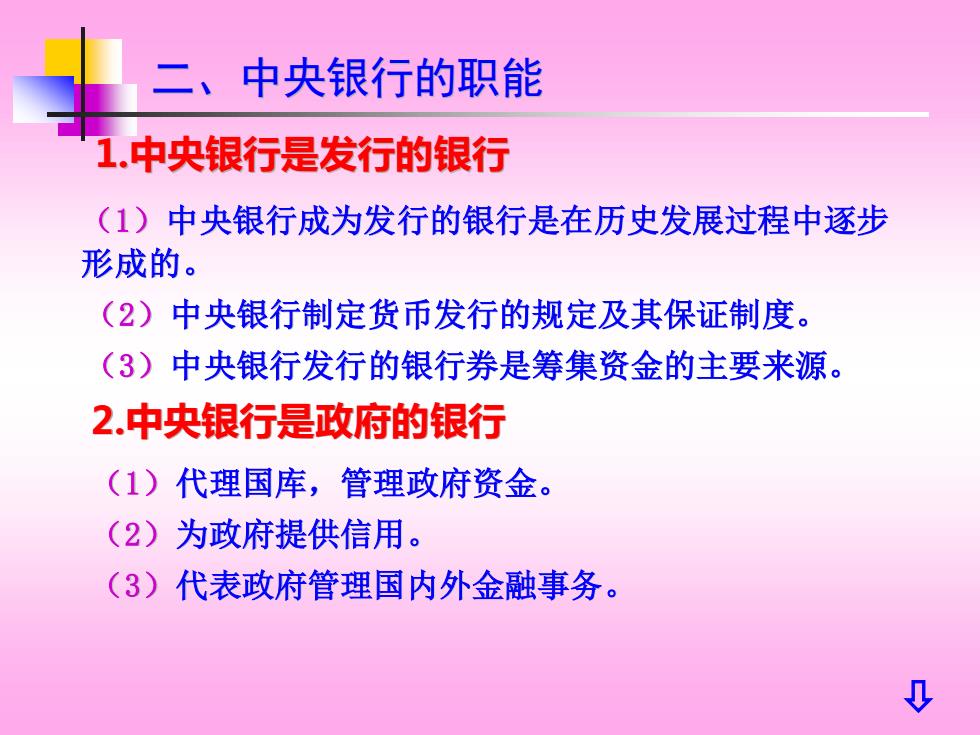 二、中央银行的职能

1.中央银行是发行的银行

（1）中央银行成为发行的银行是在历史发展过程中逐步形成的。

（2）中央银行制定货币发行的规定及其保证制度。

（3）中央银行发行的银行券是筹集资金的主要来源。

2.中央银行是政府的银行

（1）代理国库，管理政府资金。

（2）为政府提供信用。

（3）代表政府管理国内外金融事务。

⇩